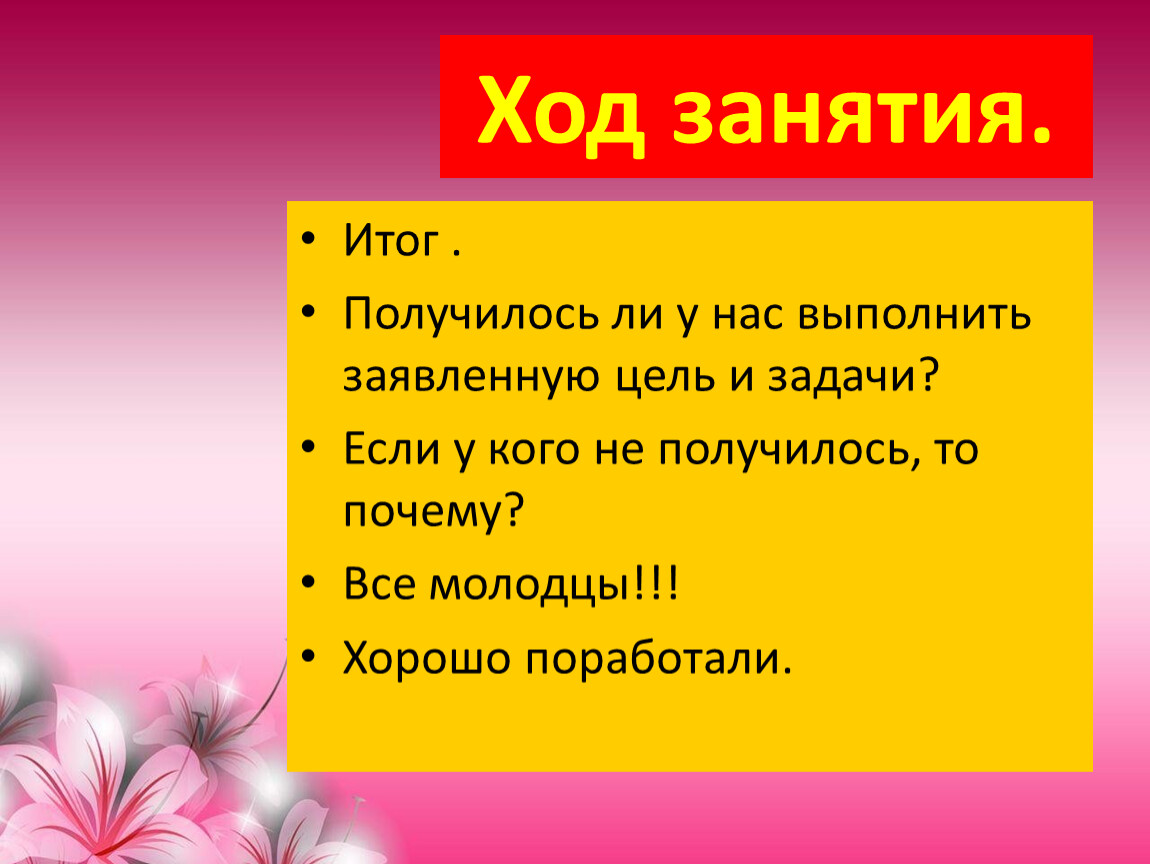 Ход занятия.

• Итог .
• Получилось ли у нас выполнить заявленную цель и задачи?
• Если у кого не получилось, то почему?
• Все молодцы!!!
• Хорошо поработали.